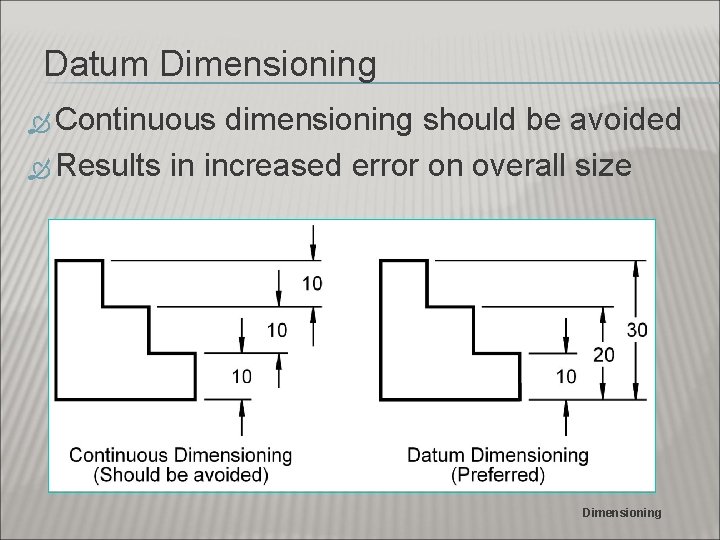 Datum Dimensioning

Continuous dimensioning should be avoided

Results in increased error on overall size

10

10

10

Continuous Dimensioning
(Should be avoided)

30

20

10

Datum Dimensioning
(Preferred)

Dimensioning